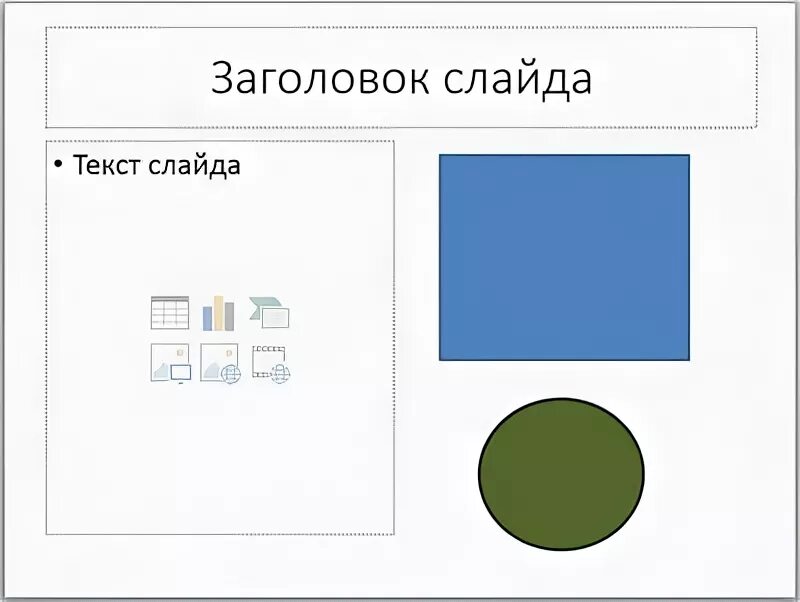 Заголовок слайда

• Текст слайда